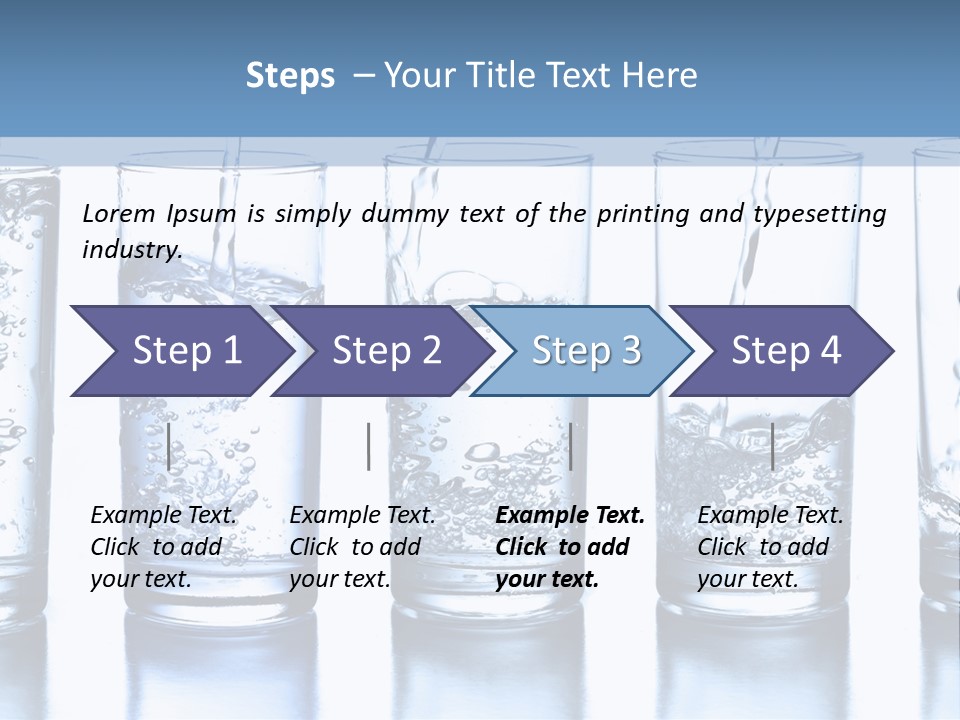 Steps – Your Title Text Here

Lorem Ipsum is simply dummy text of the printing and typesetting industry.

Step 1

Step 2

Step 3

Step 4

Example Text. Click to add your text.

Example Text. Click to add your text.

Example Text. Click to add your text.

Example Text. Click to add your text.